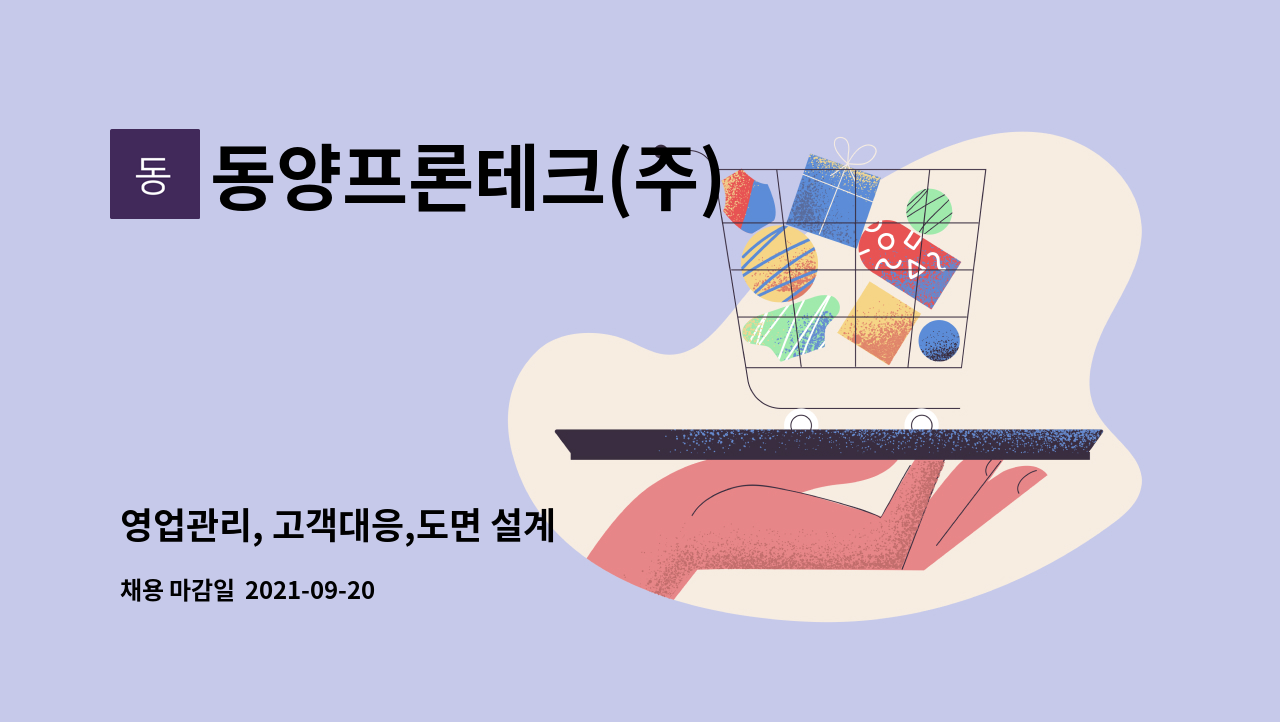 동

동양프론테크(주)

영업관리, 고객대응,도면 설계

채용 마감일 2021-09-20